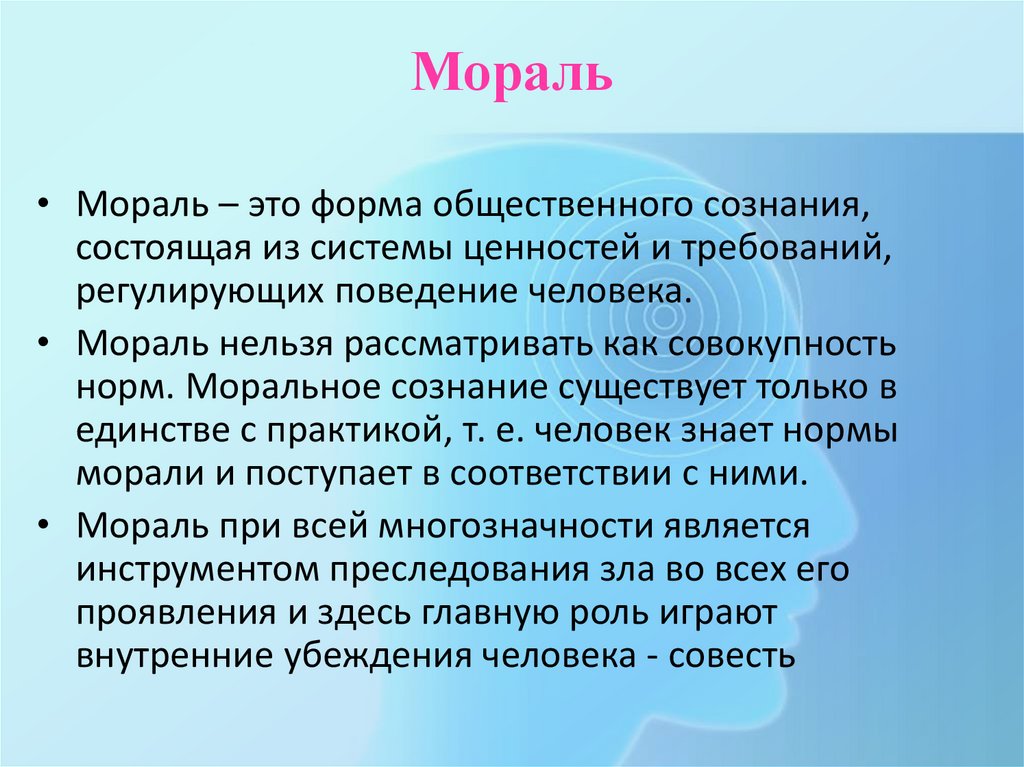 Мораль

• Мораль – это форма общественного сознания, состоящая из системы ценностей и требований, регулирующих поведение человека.

• Мораль нельзя рассматривать как совокупность норм. Моральное сознание существует только в единстве с практикой, т. е. человек знает нормы морали и поступает в соответствии с ними.

• Мораль при всей многозначности является инструментом преследования зла во всех его проявления и здесь главную роль играют внутренние убеждения человека - совесть